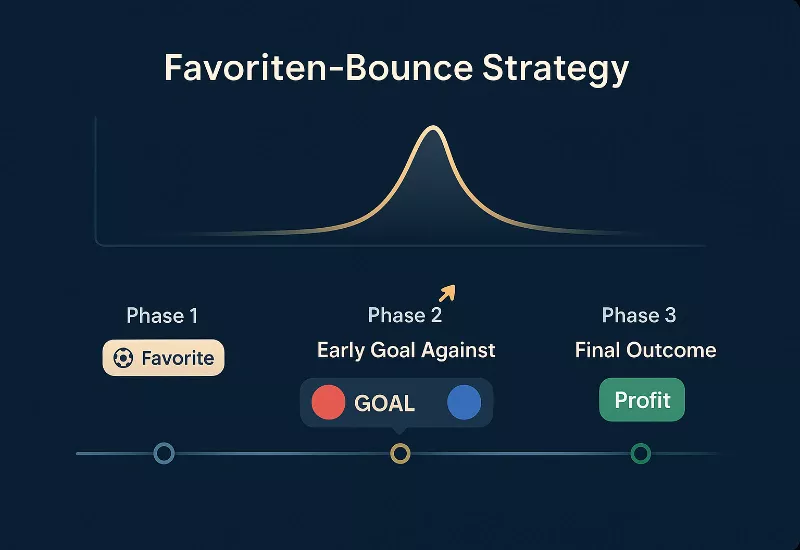 Favoriten-Bounce Strategy

Phase 1

Favorite

Phase 2

Early Goal Against

GOAL

Phase 3

Final Outcome

Profit